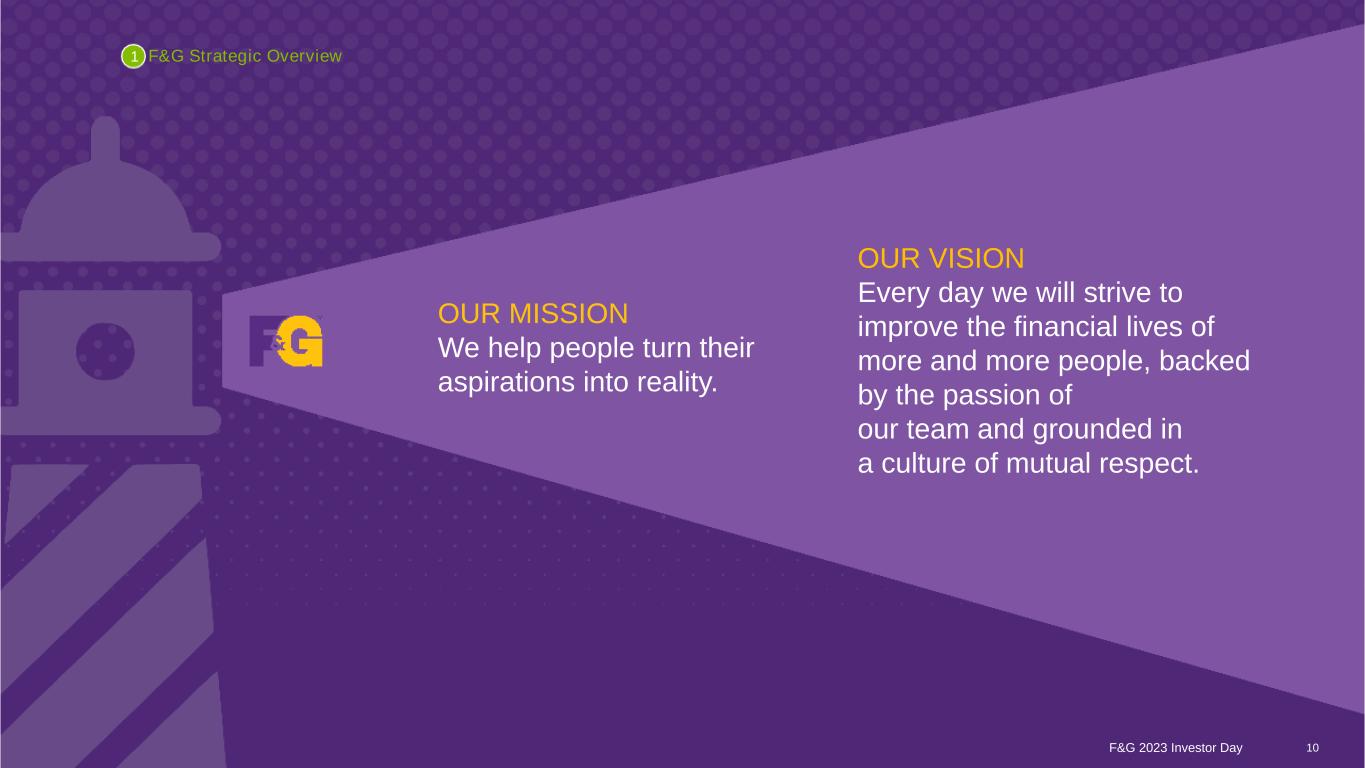 1 F&G Strategic Overview

F&G

OUR MISSION
We help people turn their aspirations into reality.

OUR VISION
Every day we will strive to improve the financial lives of more and more people, backed by the passion of our team and grounded in a culture of mutual respect.

F&G 2023 Investor Day 10